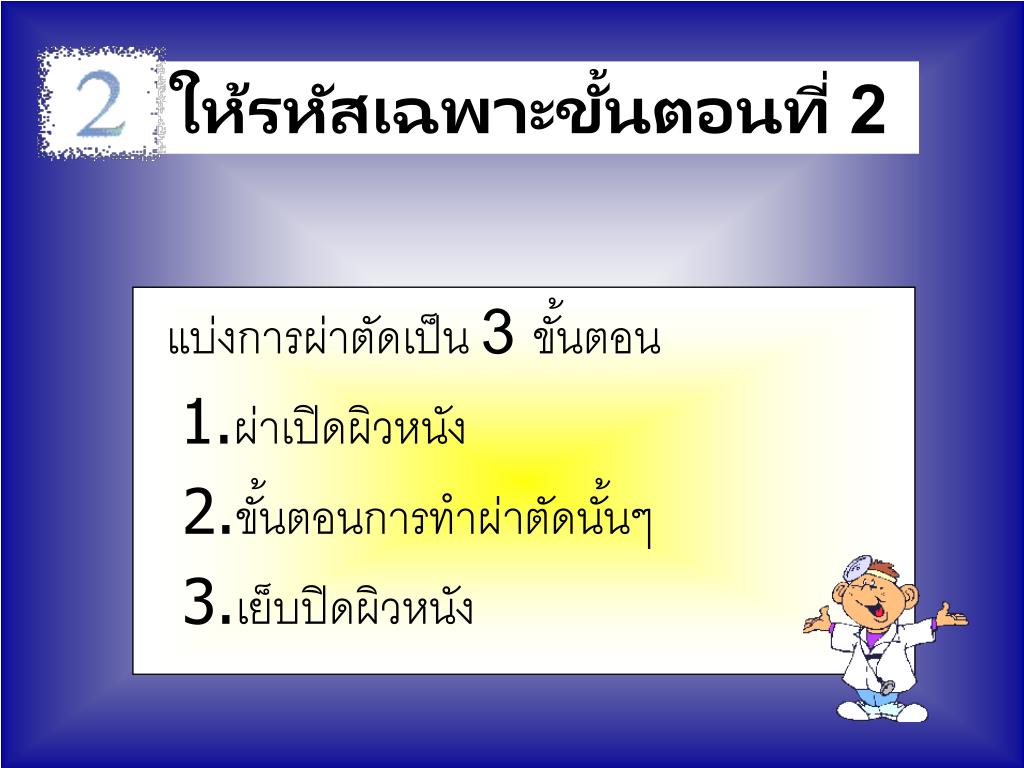 2

ให้รหัสเฉพาะขั้นตอนที่ 2

แบ่งการผ่าตัดเป็น 3 ขั้นตอน

1.ผ่าเปิดผิวหนัง

2.ขั้นตอนการทำผ่าตัดนั้นๆ

3.เย็บปิดผิวหนัง